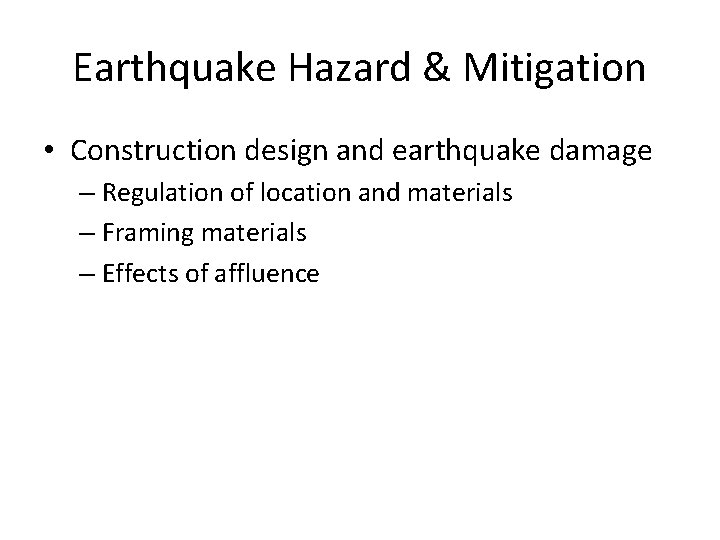 Earthquake Hazard & Mitigation

• Construction design and earthquake damage
– Regulation of location and materials
– Framing materials
– Effects of affluence